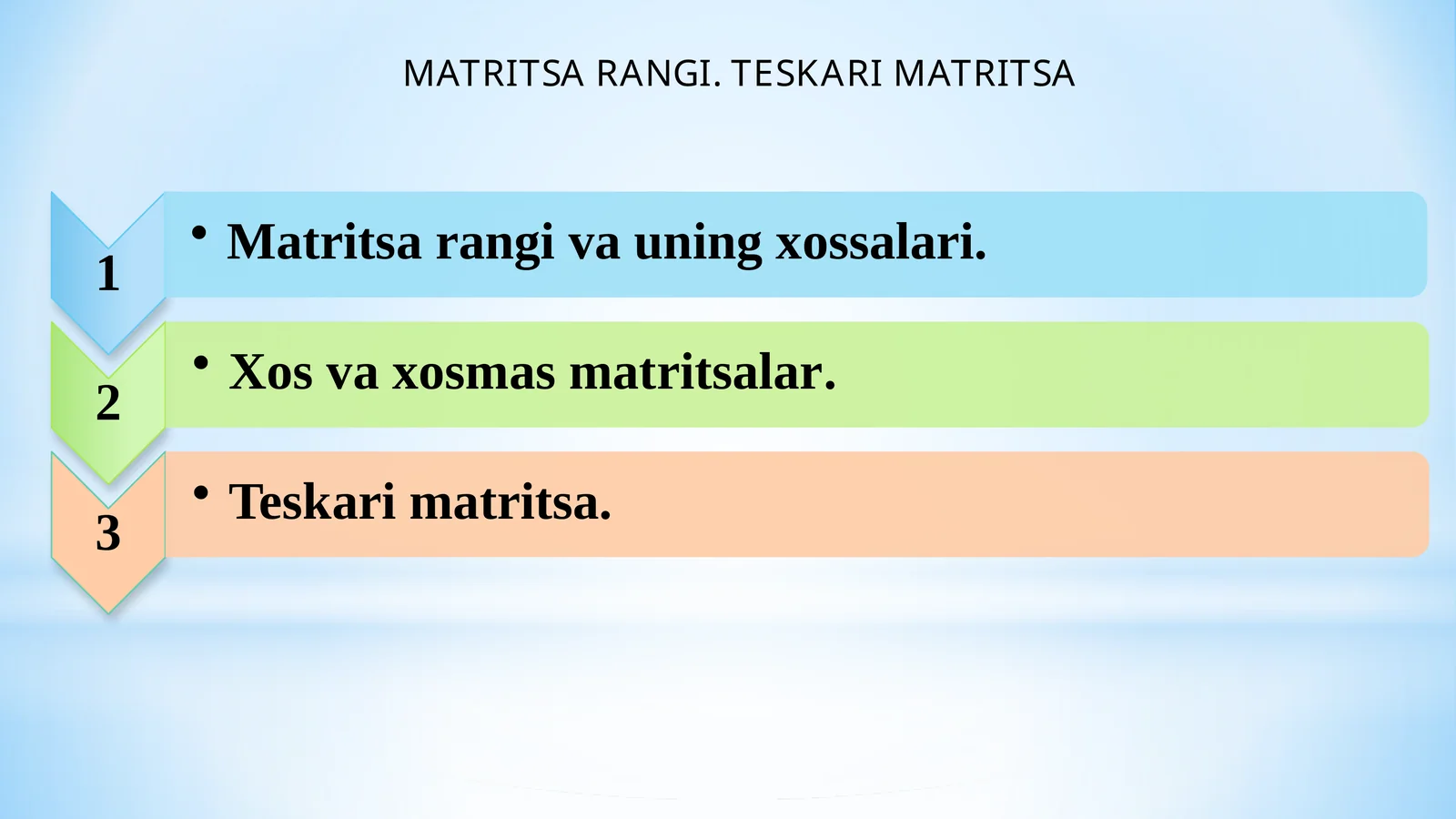 MATRITSA RANGI. TESKARI MATRITSA

1

• Matritsa rangi va uning xossalari.

2

• Xos va xosmas matritsalar.

3

• Teskari matritsa.